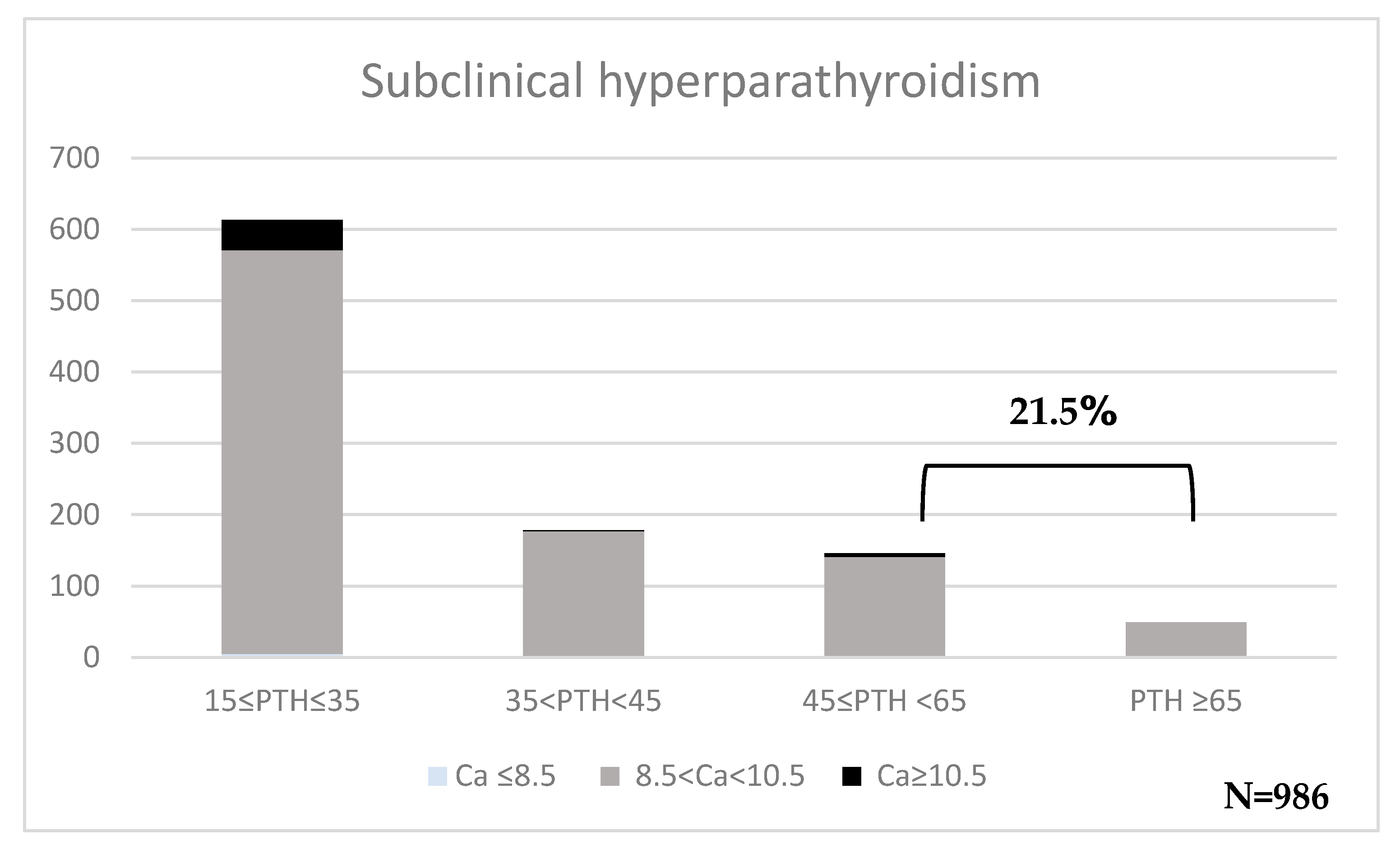 Subclinical hyperparathyroidism

700
600
500
400
300
200
100
0

21.5%

15≤PTH≤35
35<PTH<45
45≤PTH <65
PTH ≥65

Ca ≤8.5
8.5<Ca<10.5
Ca≥10.5

N=986